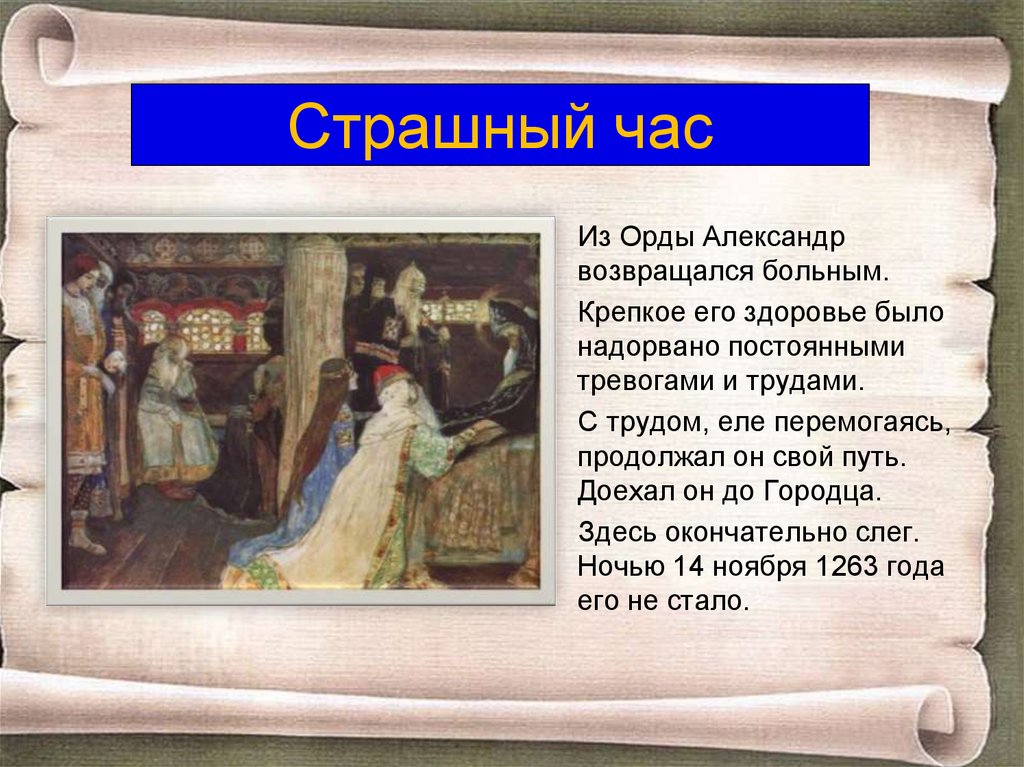 Страшный час

Из Орды Александр возвращался больным.

Крепкое его здоровье было надорвано постоянными тревогами и трудами.

С трудом, еле перемогаясь, продолжал он свой путь. Доехал он до Городца.

Здесь окончательно слег. Ночью 14 ноября 1263 года его не стало.